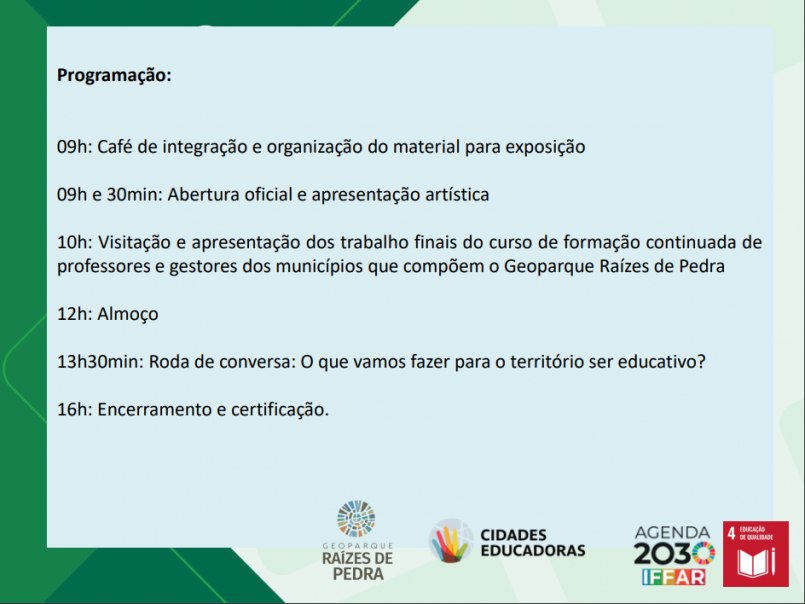 Programação:

09h: Café de integração e organização do material para exposição

09h e 30min: Abertura oficial e apresentação artística

10h: Visitação e apresentação dos trabalho finais do curso de formação continuada de professores e gestores dos municípios que compõem o Geoparque Raízes de Pedra

12h: Almoço

13h30min: Roda de conversa: O que vamos fazer para o território ser educativo?

16h: Encerramento e certificação.

GEOPARQUE RAÍZES DE PEDRA

CIDADES EDUCADORAS

AGENDA 2030 IFFAR

4 EDUCAÇÃO DE QUALIDADE